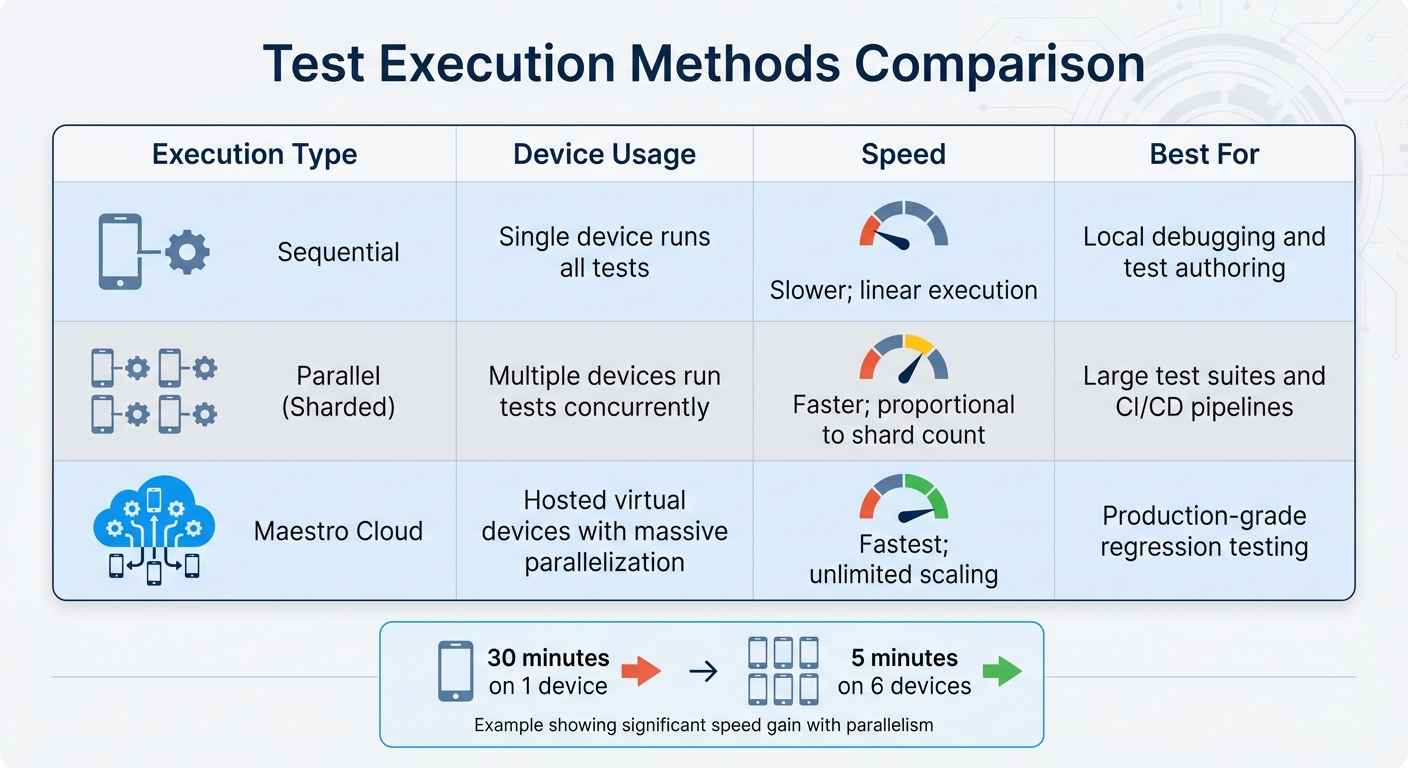 Test Execution Methods Comparison

| Execution Type | Device Usage | Speed | Best For |
|---|---|---|---|
| Sequential | Single device runs all tests | Slower; linear execution | Local debugging and test authoring |
| Parallel (Sharded) | Multiple devices run tests concurrently | Faster; proportional to shard count | Large test suites and CI/CD pipelines |
| Maestro Cloud | Hosted virtual devices with massive parallelization | Fastest; unlimited scaling | Production-grade regression testing |

30 minutes on 1 device → 5 minutes on 6 devices

Example showing significant speed gain with parallelism